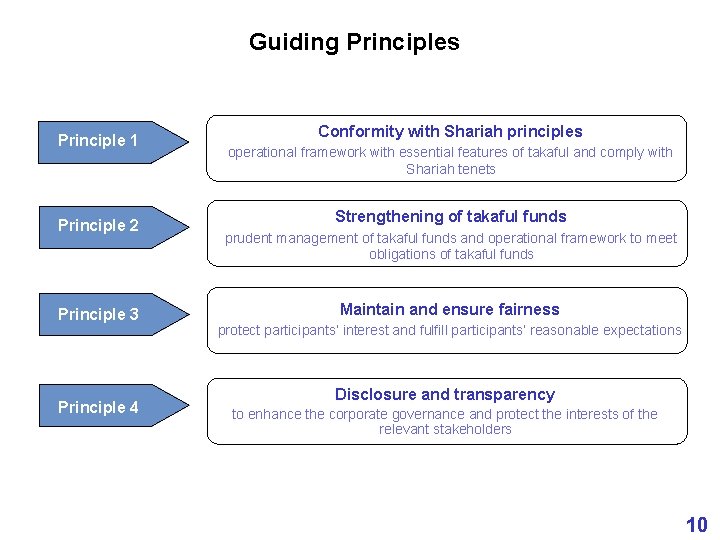 Guiding Principles

Principle 1

Conformity with Shariah principles

operational framework with essential features of takaful and comply with Shariah tenets

Principle 2

Strengthening of takaful funds

prudent management of takaful funds and operational framework to meet obligations of takaful funds

Principle 3

Maintain and ensure fairness

protect participants' interest and fulfill participants' reasonable expectations

Principle 4

Disclosure and transparency

to enhance the corporate governance and protect the interests of the relevant stakeholders

10